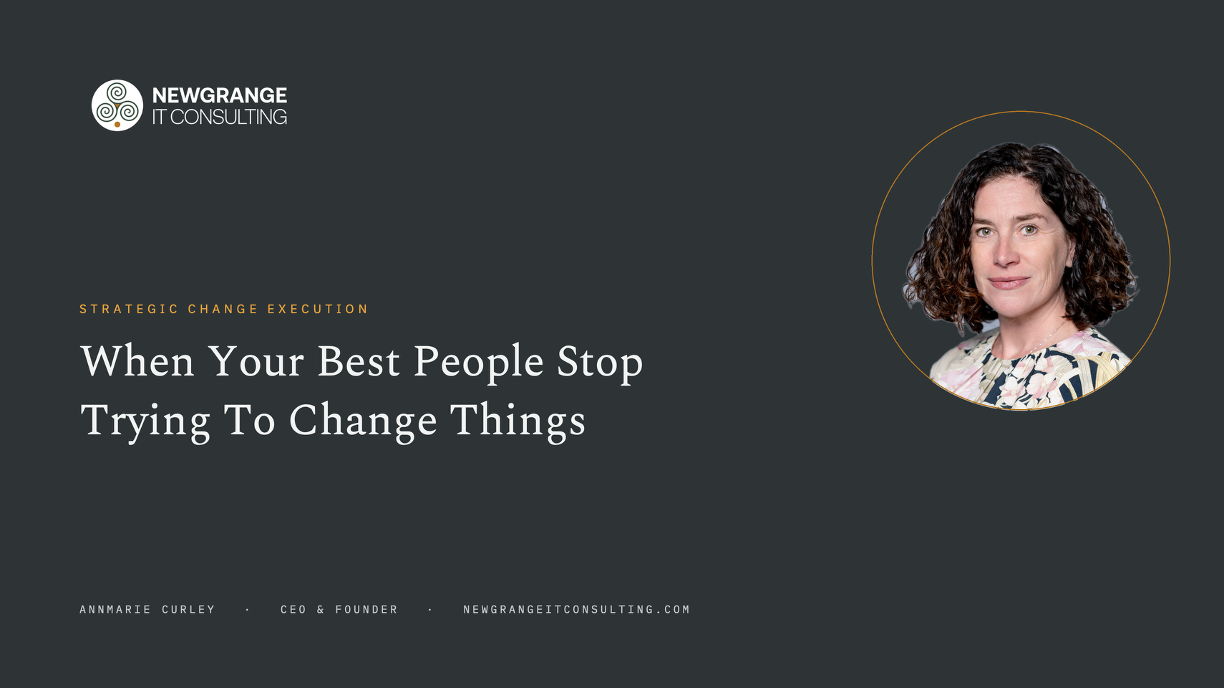 NEWGRANGE
IT CONSULTING

STRATEGIC CHANGE EXECUTION

When Your Best People Stop Trying To Change Things

ANNMARIE CURLEY · CEO & FOUNDER · NEWGRANGEITCONSULTING.COM